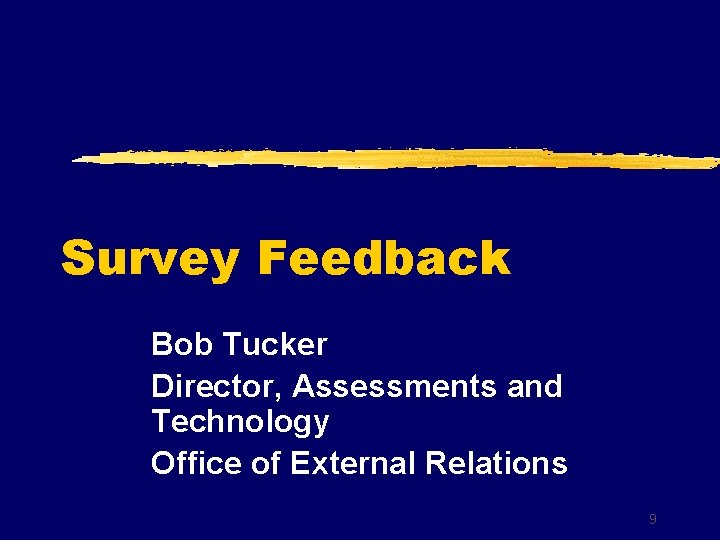 Survey Feedback

Bob Tucker

Director, Assessments and Technology

Office of External Relations

9